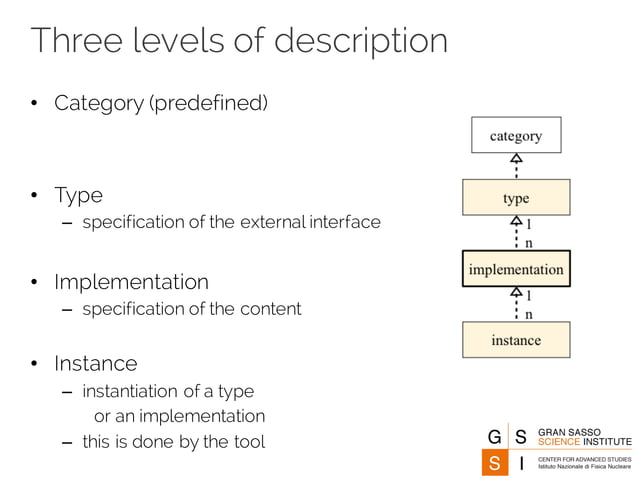 Three levels of description

• Category (predefined)

• Type
– specification of the external interface

• Implementation
– specification of the content

• Instance
– instantiation of a type or an implementation
– this is done by the tool

category

type

1

n

implementation

1

n

instance

G S
S I

GRAN SASSO
SCIENCE INSTITUTE

CENTER FOR ADVANCED STUDIES
Istituto Nazionale di Fisica Nucleare